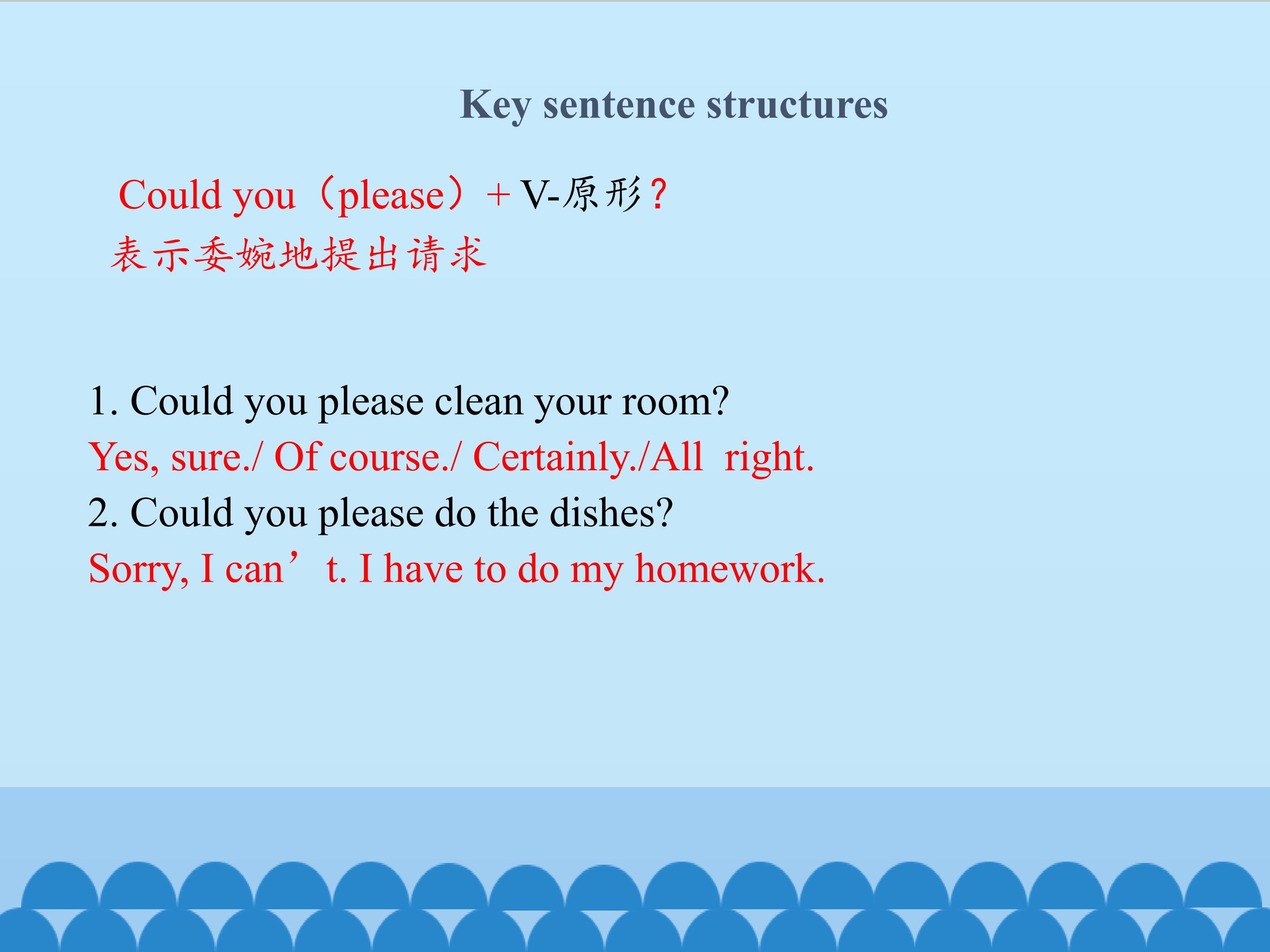 Key sentence structures

Could you（please）+ V-原形？
表示委婉地提出请求

1. Could you please clean your room?
Yes, sure./ Of course./ Certainly./All right.
2. Could you please do the dishes?
Sorry, I can’t. I have to do my homework.